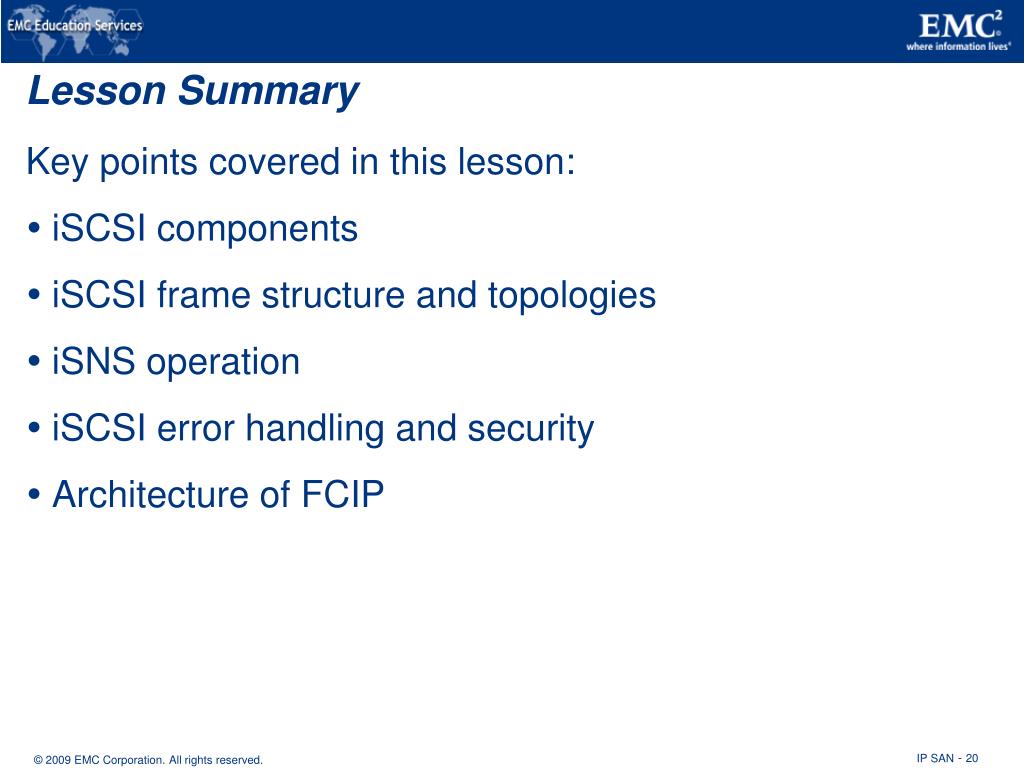 EMC Education Services

EMC$^2$
where information lives®

Lesson Summary

Key points covered in this lesson:

• iSCSI components

• iSCSI frame structure and topologies

• iSNS operation

• iSCSI error handling and security

• Architecture of FCIP

© 2009 EMC Corporation. All rights reserved.

IP SAN - 20